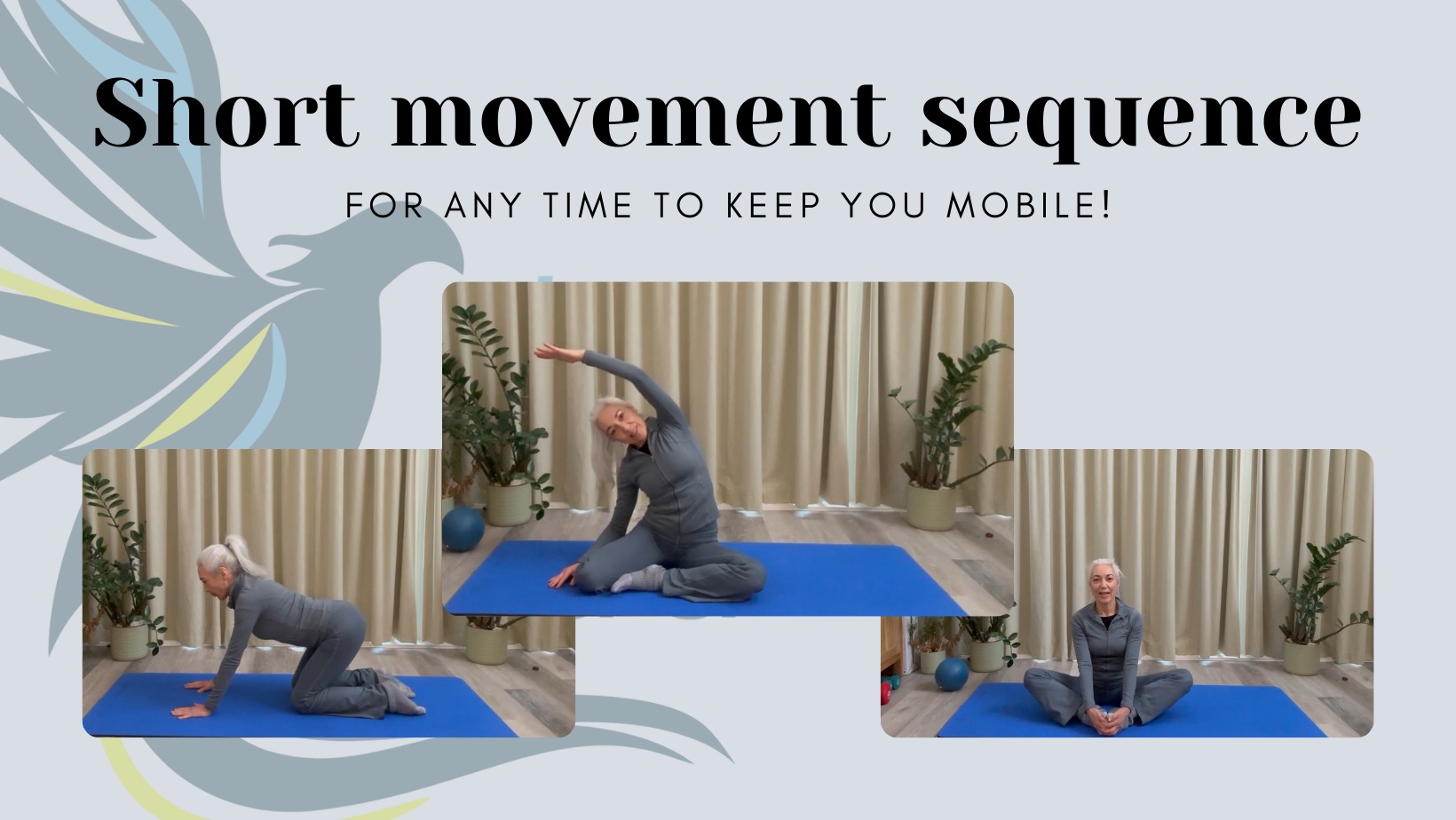 Short movement sequence

FOR ANY TIME TO KEEP YOU MOBILE!